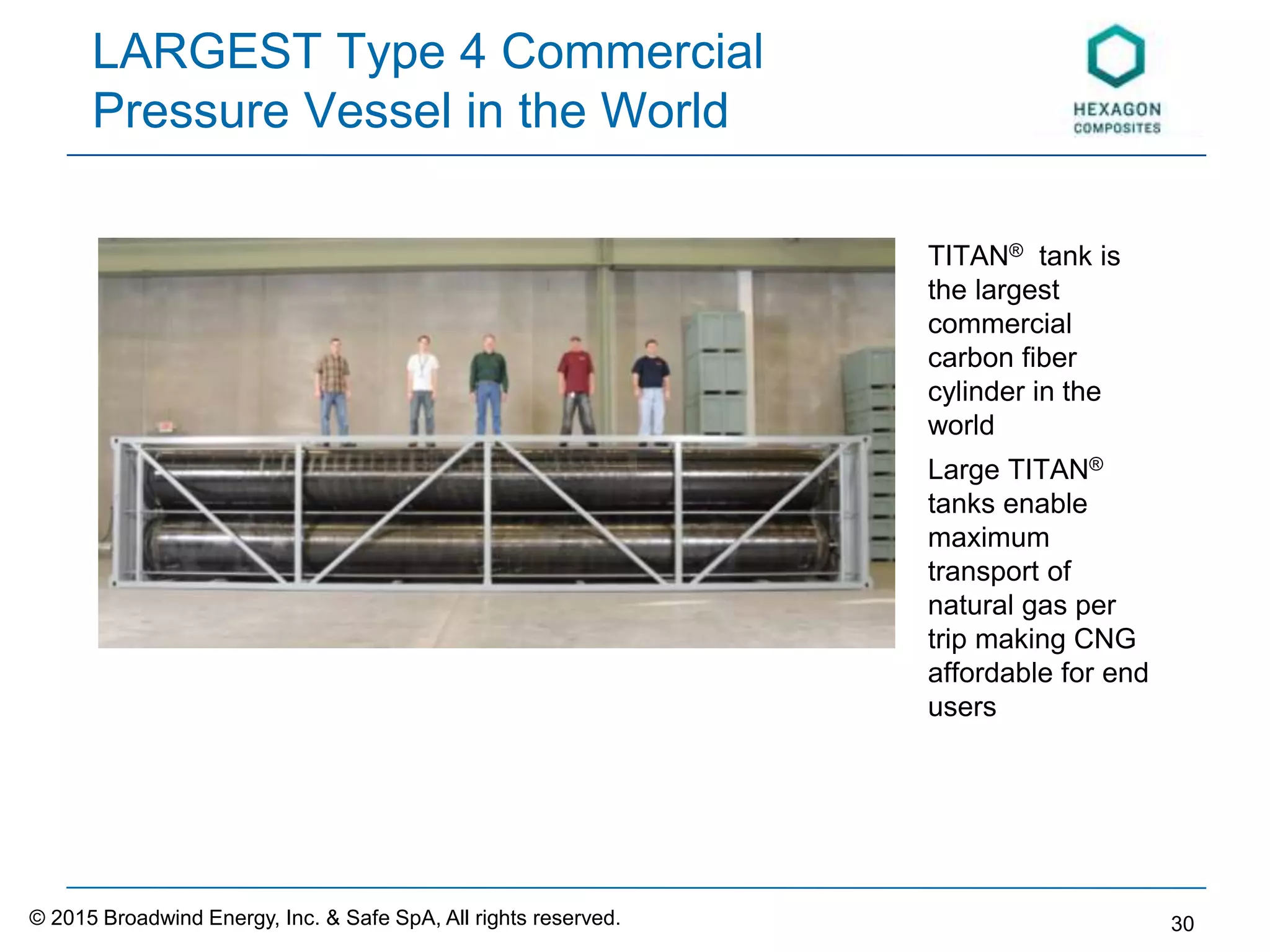 LARGEST Type 4 Commercial Pressure Vessel in the World

HEXAGON COMPOSITES

TITAN® tank is the largest commercial carbon fiber cylinder in the world

Large TITAN® tanks enable maximum transport of natural gas per trip making CNG affordable for end users

© 2015 Broadwind Energy, Inc. & Safe SpA, All rights reserved.

30